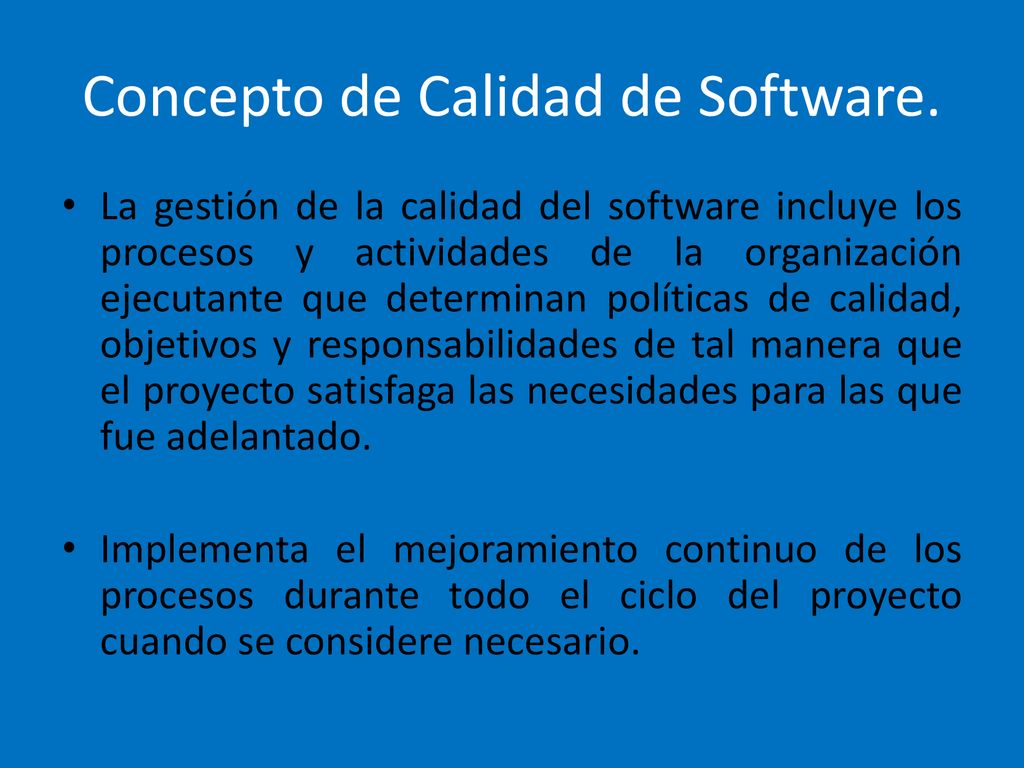 Concepto de Calidad de Software.

• La gestión de la calidad del software incluye los procesos y actividades de la organización ejecutante que determinan políticas de calidad, objetivos y responsabilidades de tal manera que el proyecto satisfaga las necesidades para las que fue adelantado.

• Implementa el mejoramiento continuo de los procesos durante todo el ciclo del proyecto cuando se considere necesario.